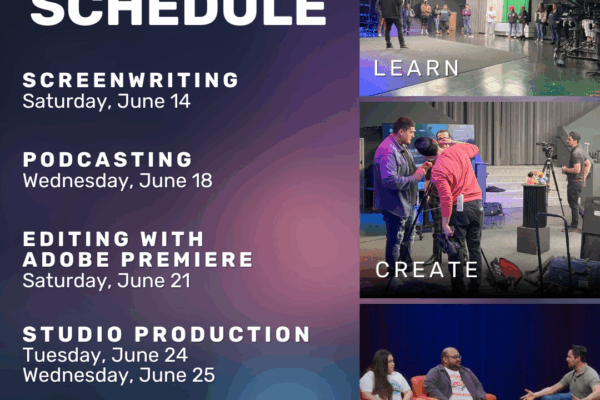 SCHEDULE

SCREENWRITING
Saturday, June 14

PODCASTING
Wednesday, June 18

EDITING WITH ADOBE PREMIERE
Saturday, June 21

STUDIO PRODUCTION
Tuesday, June 24
Wednesday, June 25

LEARN

CREATE